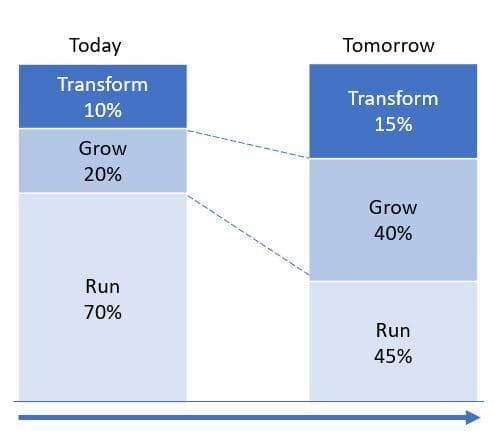 Today

Transform
10%

Grow
20%

Run
70%

Tomorrow

Transform
15%

Grow
40%

Run
45%